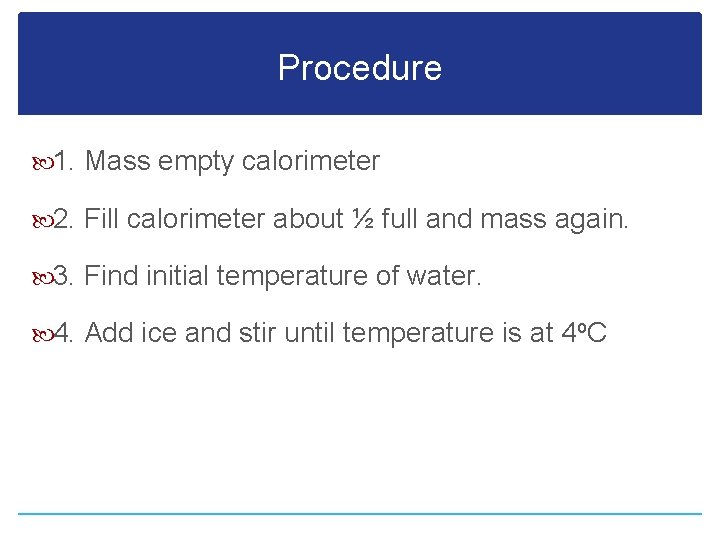 Procedure

1. Mass empty calorimeter

2. Fill calorimeter about ½ full and mass again.

3. Find initial temperature of water.

4. Add ice and stir until temperature is at 4ºC